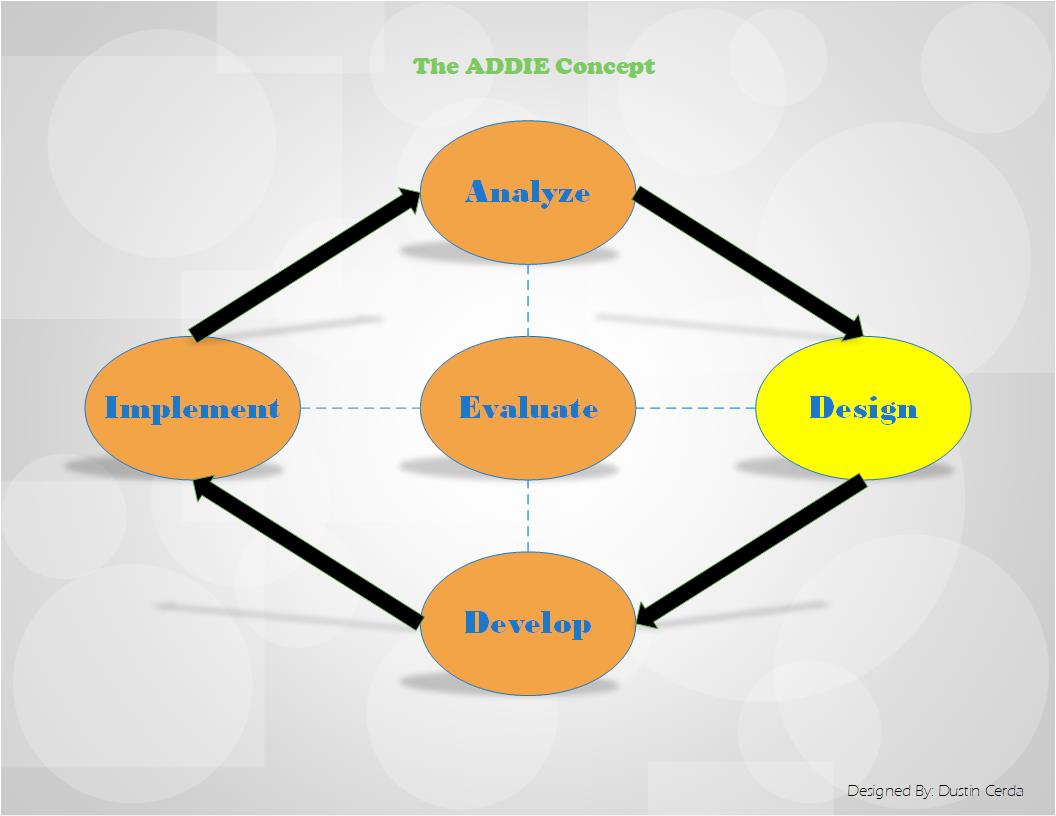 The ADDIE Concept

Analyze

Implement

Evaluate

Design

Develop

Designed By: Dustin Cerda